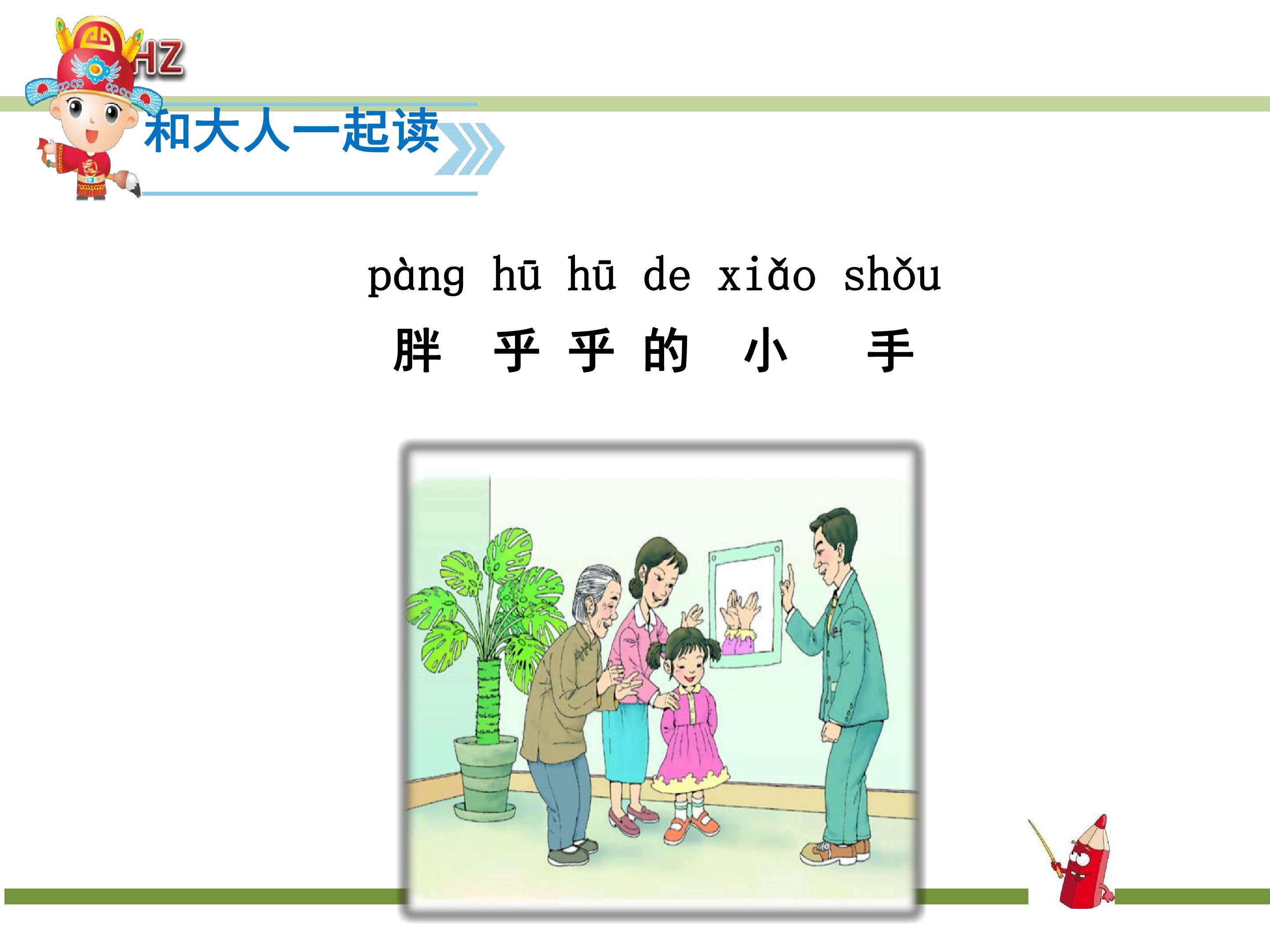 HZ

和大人一起读

pàng hū hū de xiǎo shǒu
胖 乎 乎 的 小 手